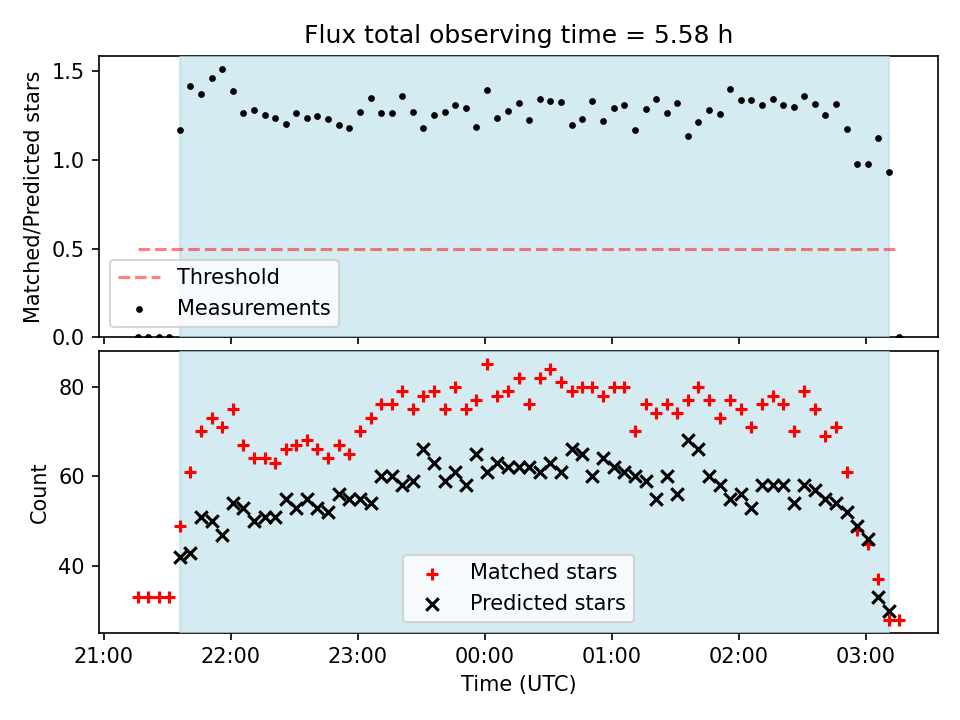 Flux total observing time = 5.58 h

Matched/Predicted stars

1.5
1.0
0.5
0.0

Threshold
Measurements

Count

80
60
40

Matched stars
Predicted stars

21:00 22:00 23:00 00:00 01:00 02:00 03:00
Time (UTC)